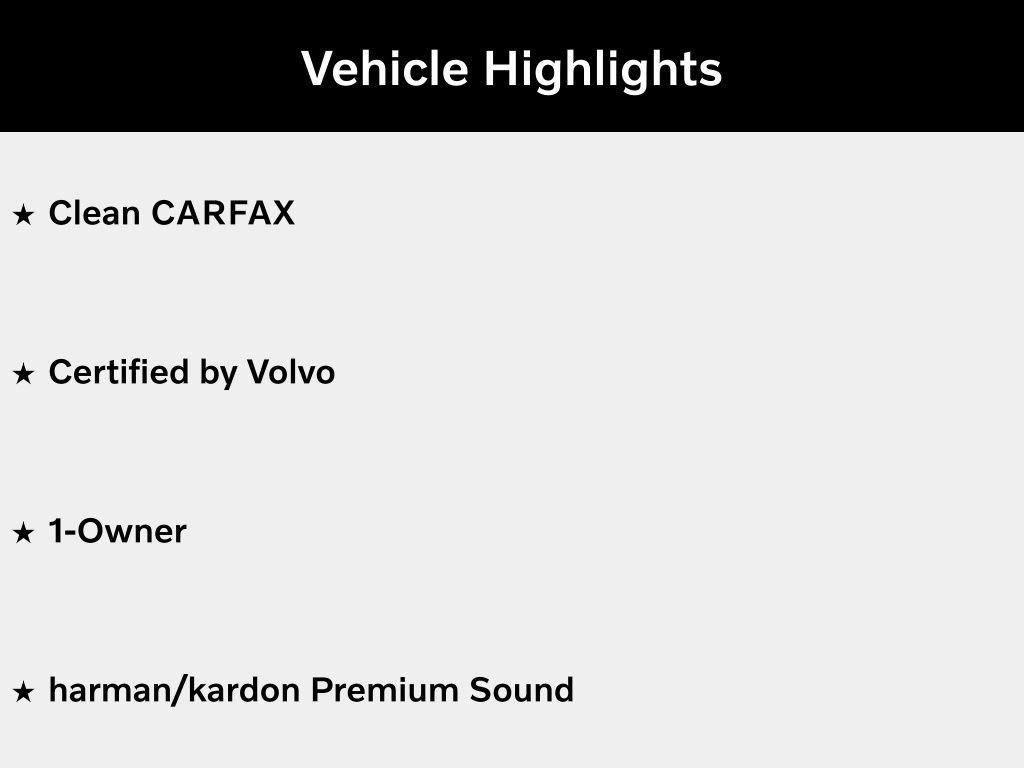 Vehicle Highlights

★ Clean CARFAX

★ Certified by Volvo

★ 1-Owner

★ harman/kardon Premium Sound